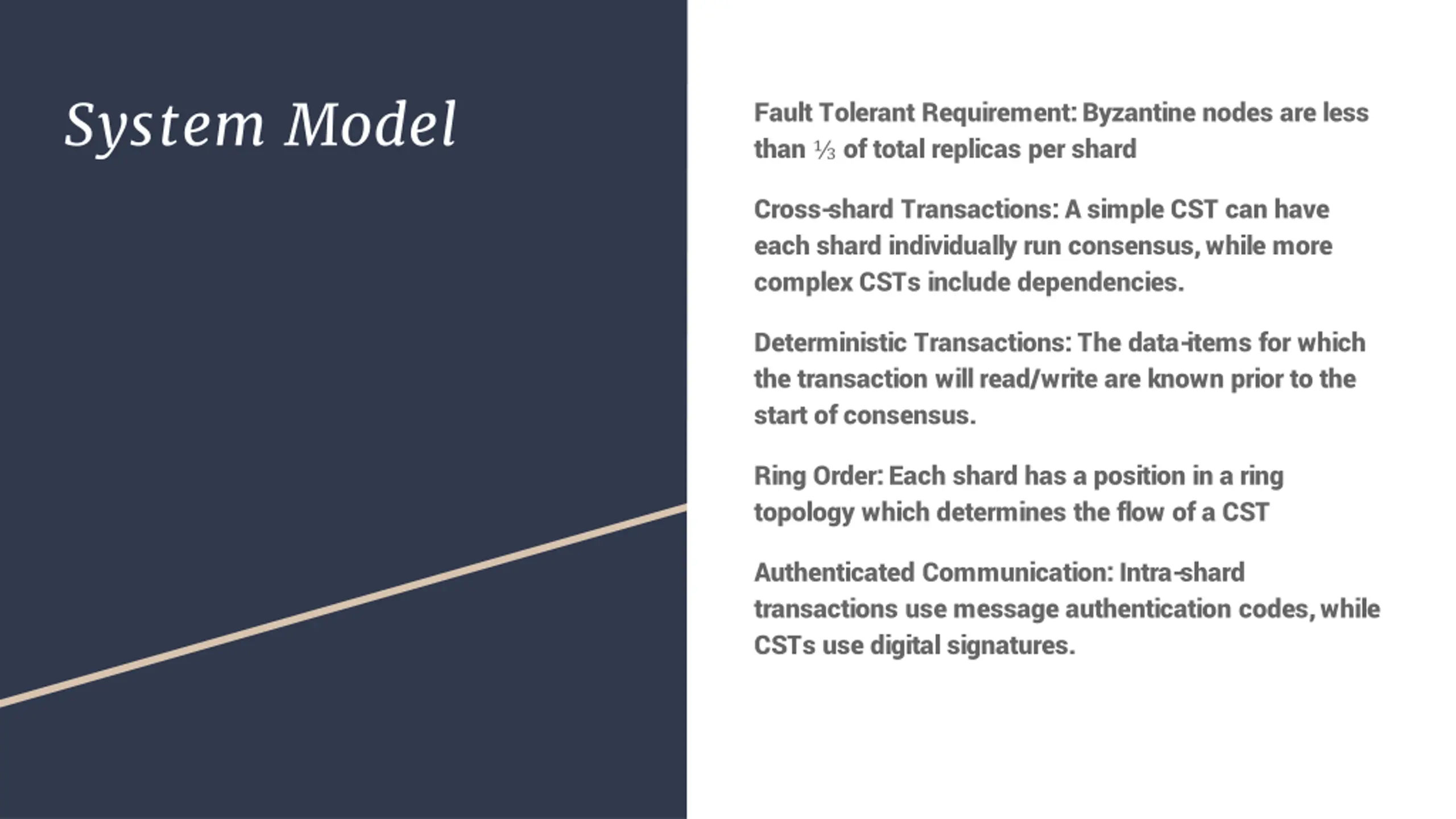 System Model

Fault Tolerant Requirement: Byzantine nodes are less than ⅓ of total replicas per shard

Cross-shard Transactions: A simple CST can have each shard individually run consensus, while more complex CSTs include dependencies.

Deterministic Transactions: The data-items for which the transaction will read/write are known prior to the start of consensus.

Ring Order: Each shard has a position in a ring topology which determines the flow of a CST

Authenticated Communication: Intra-shard transactions use message authentication codes, while CSTs use digital signatures.